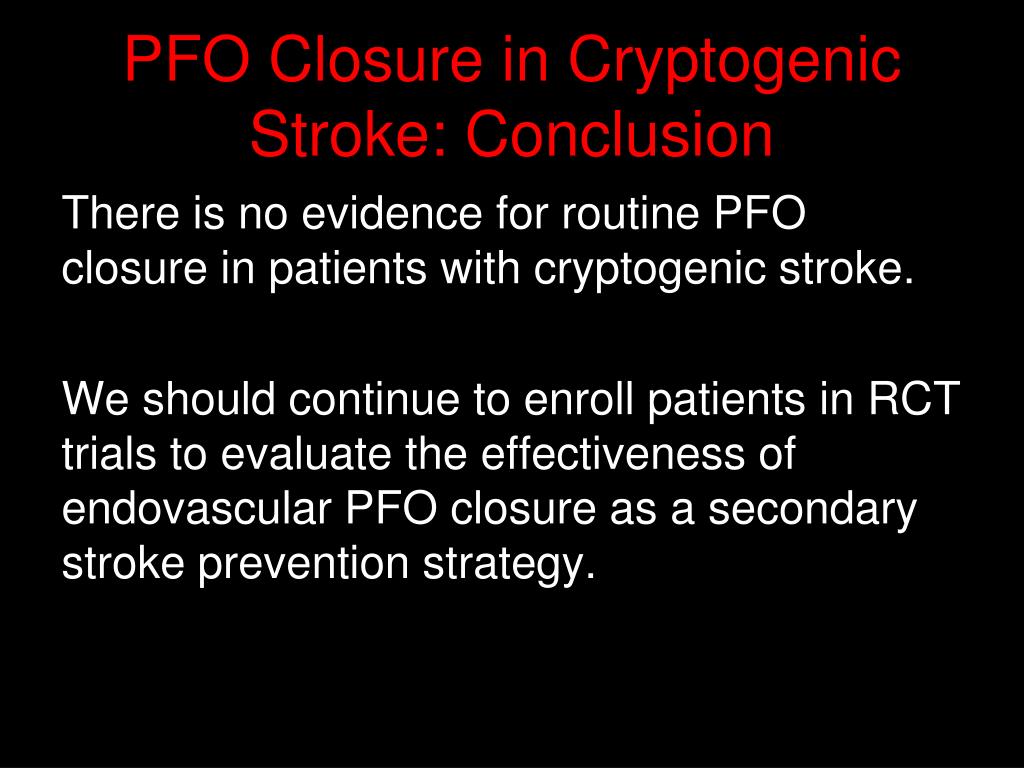 PFO Closure in Cryptogenic Stroke: Conclusion

There is no evidence for routine PFO closure in patients with cryptogenic stroke.

We should continue to enroll patients in RCT trials to evaluate the effectiveness of endovascular PFO closure as a secondary stroke prevention strategy.